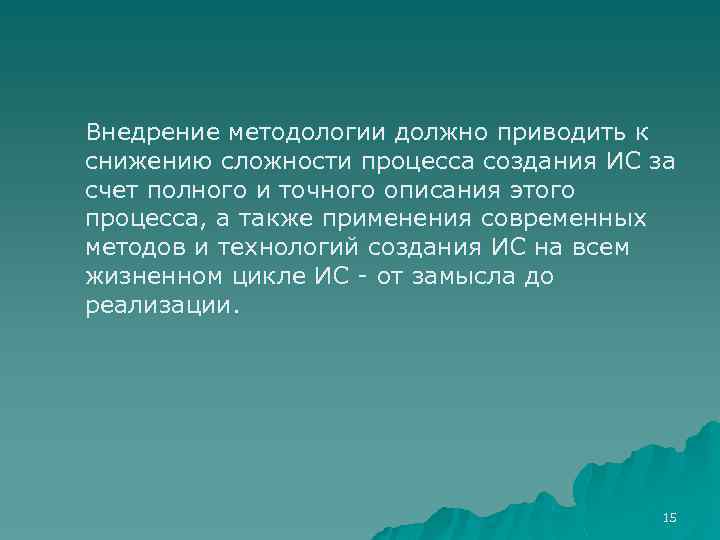 Внедрение методологии должно приводить к снижению сложности процесса создания ИС за счет полного и точного описания этого процесса, а также применения современных методов и технологий создания ИС на всем жизненном цикле ИС - от замысла до реализации.

15